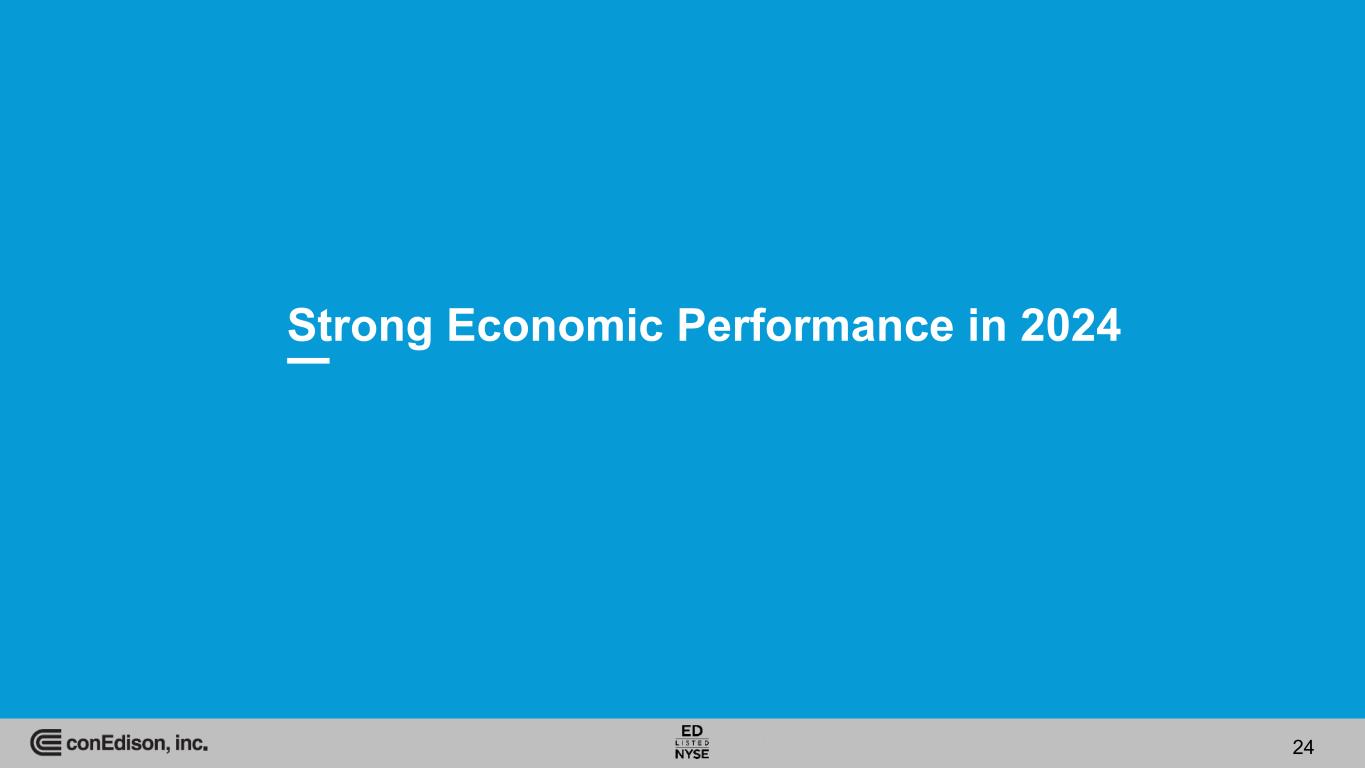 Strong Economic Performance in 2024

conEdison, inc.

ED
LISTED
NYSE

24